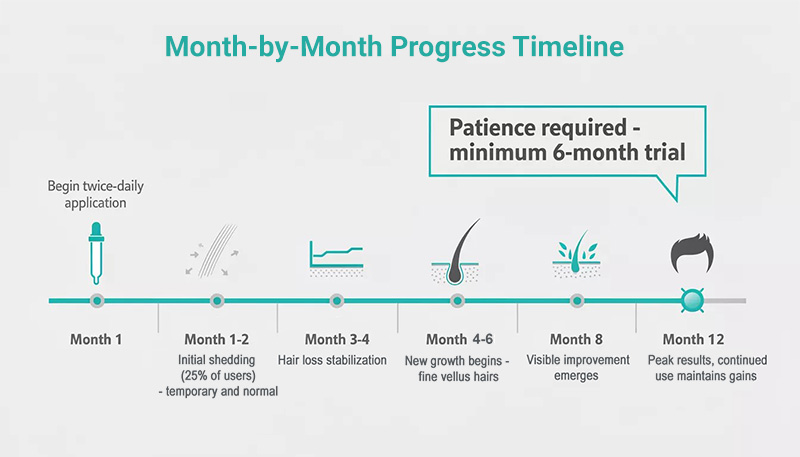 Month-by-Month Progress Timeline

Patience required - minimum 6-month trial

Begin twice-daily application

Month 1

Month 1-2
Initial shedding (25% of users) - temporary and normal

Month 3-4
Hair loss stabilization

Month 4-6
New growth begins - fine vellus hairs

Month 8
Visible improvement emerges

Month 12
Peak results, continued use maintains gains